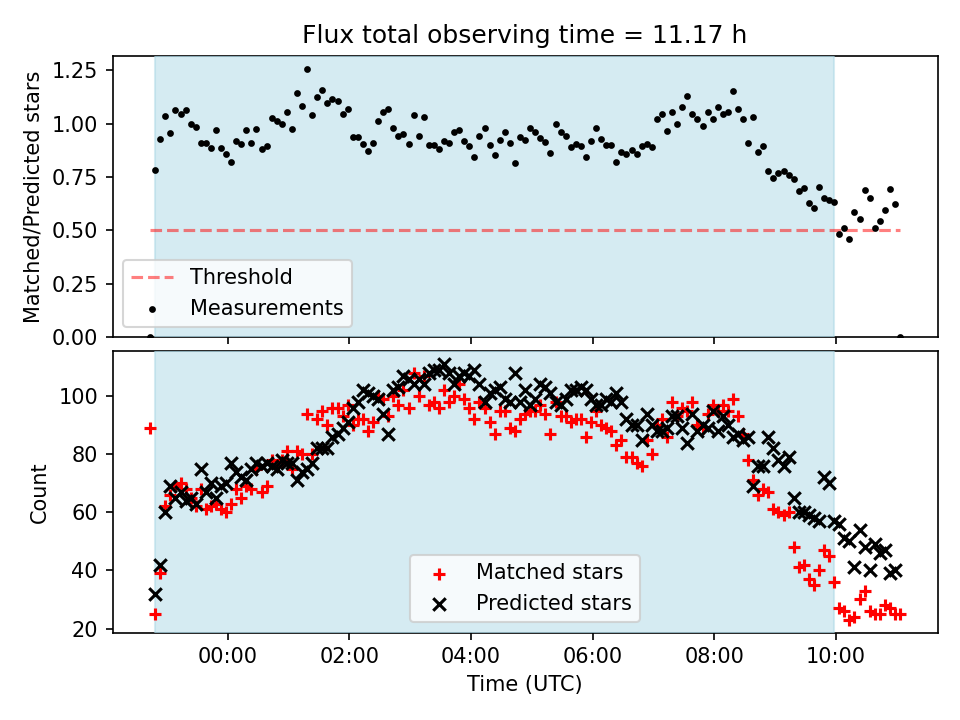 Flux total observing time = 11.17 h

Matched/Predicted stars

1.25
1.00
0.75
0.50
0.25
0.00

Threshold
Measurements

Count

100
80
60
40
20

Matched stars
Predicted stars

00:00
02:00
04:00
06:00
08:00
10:00

Time (UTC)